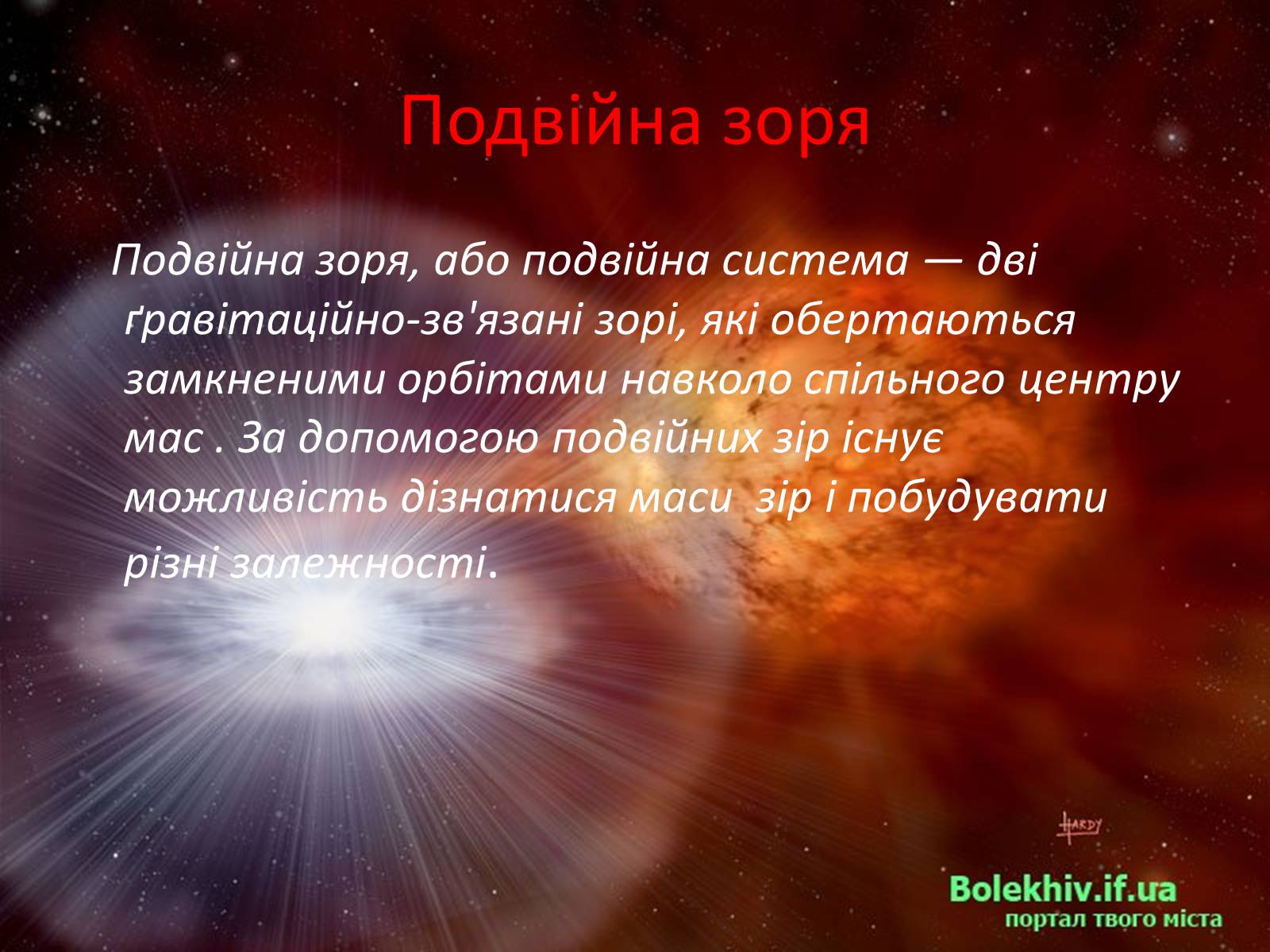 Подвійна зоря

Подвійна зоря, або подвійна система — дві ґравітаційно-зв'язані зорі, які обертаються замкненими орбітами навколо спільного центру мас . За допомогою подвійних зір існує можливість дізнатися маси зір і побудувати різні залежності.

HARDY

Bolekhiv.if.ua
портал твого міста